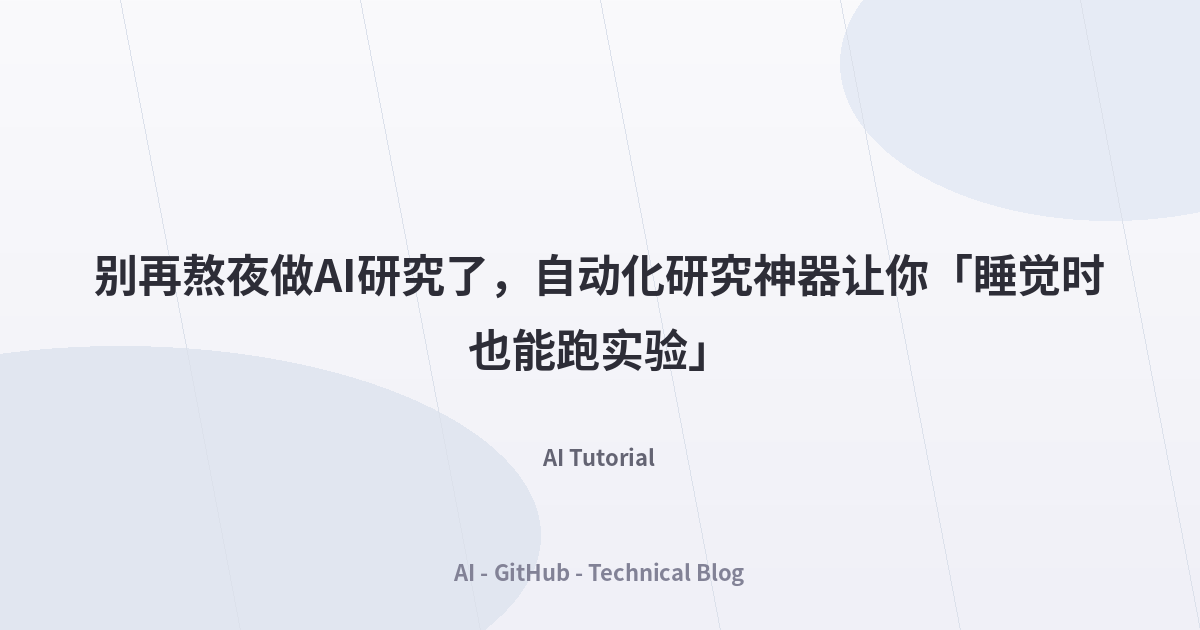 别再熬夜做AI研究了，自动化研究神器让你「睡觉时也能跑实验」

AI Tutorial

AI - GitHub - Technical Blog